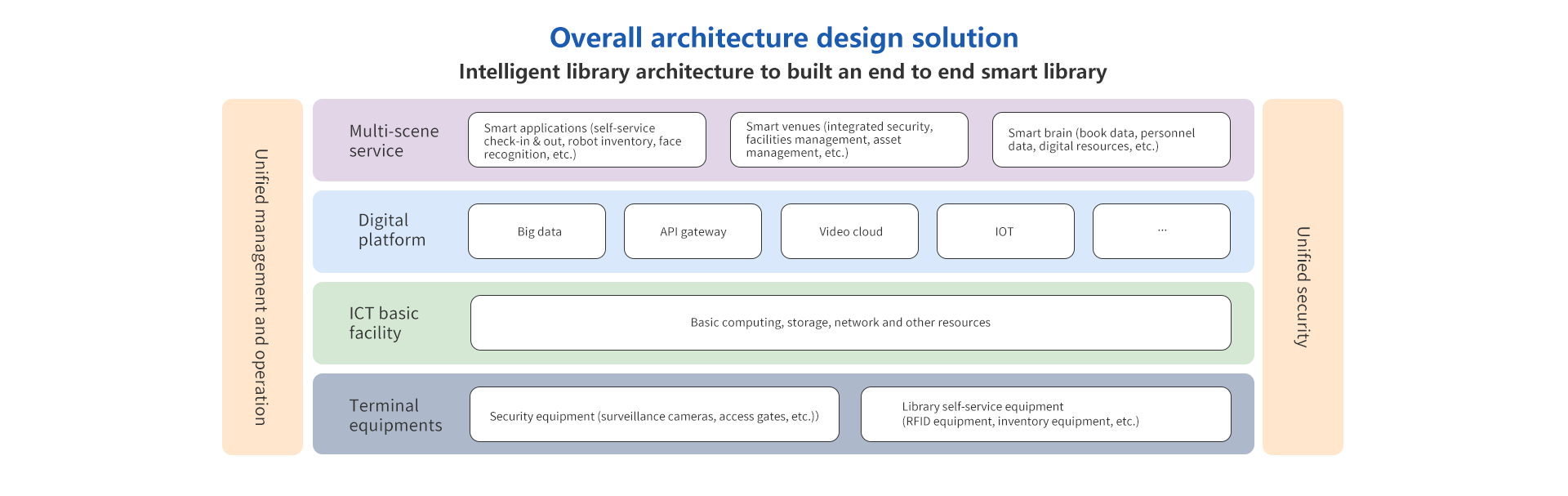 Overall architecture design solution

Intelligent library architecture to built an end to end smart library

Unified management and operation

Multi-scene service

Smart applications (self-service check-in & out, robot inventory, face recognition, etc.)

Smart venues (integrated security, facilities management, asset management, etc.)

Smart brain (book data, personnel data, digital resources, etc.)

Digital platform

Big data

API gateway

Video cloud

IOT

...

ICT basic facility

Basic computing, storage, network and other resources

Terminal equipments

Security equipment (surveillance cameras, access gates, etc.))

Library self-service equipment (RFID equipment, inventory equipment, etc.)

Unified security